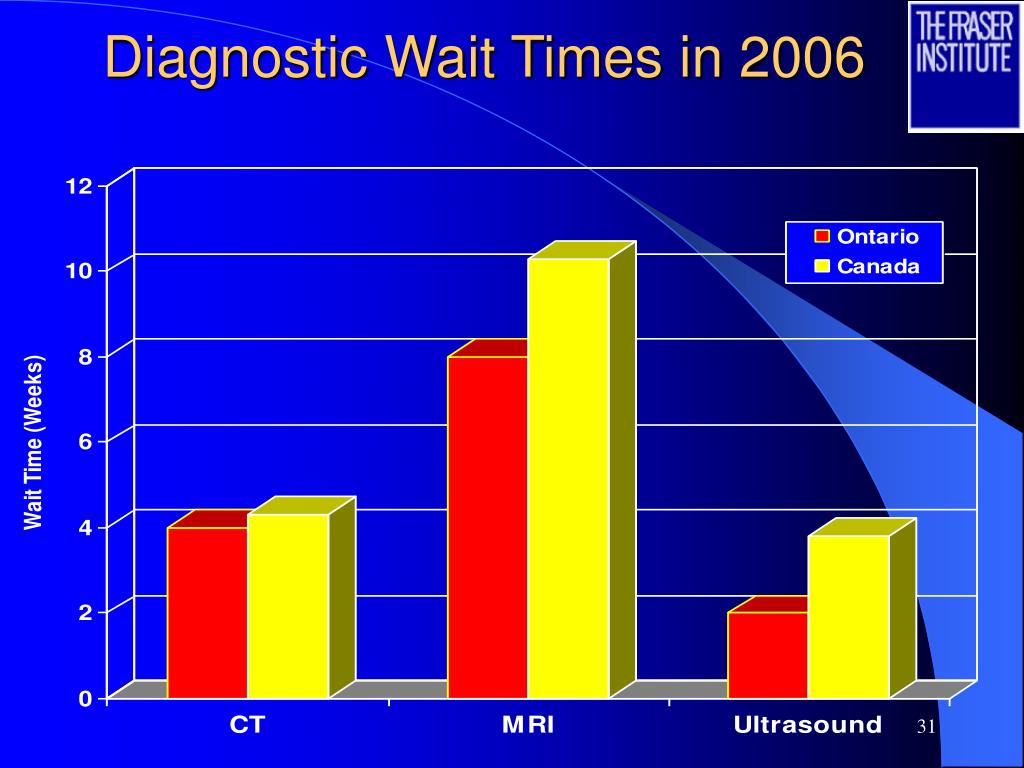 Diagnostic Wait Times in 2006

THE FRASER INSTITUTE

Wait Time (Weeks)

12
10
8
6
4
2
0

Ontario
Canada

CT
MRI
Ultrasound

31